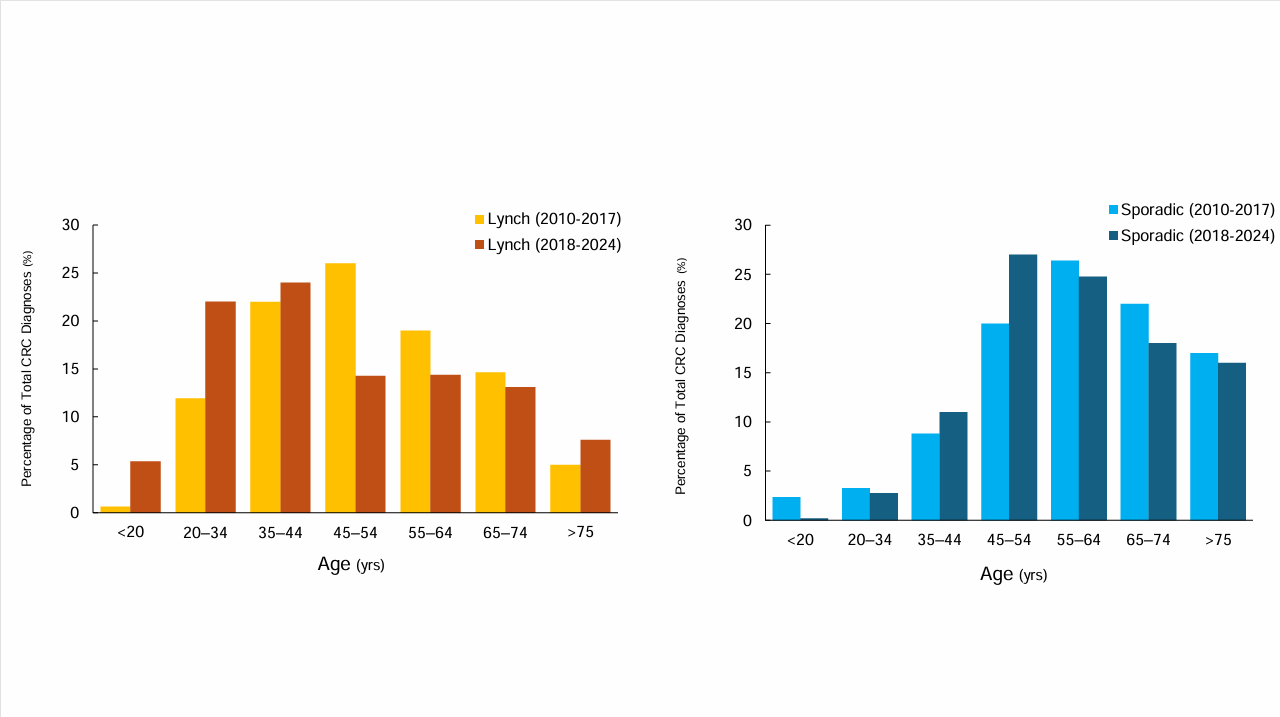 Lynch (2010-2017)
Lynch (2018-2024)

Percentage of Total CRC Diagnoses (%)

30
25
20
15
10
5
0

<20
20–34
35–44
45–54
55–64
65–74
>75

Age (yrs)

Sporadic (2010-2017)
Sporadic (2018-2024)

Percentage of Total CRC Diagnoses (%)

30
25
20
15
10
5
0

<20
20–34
35–44
45–54
55–64
65–74
>75

Age (yrs)